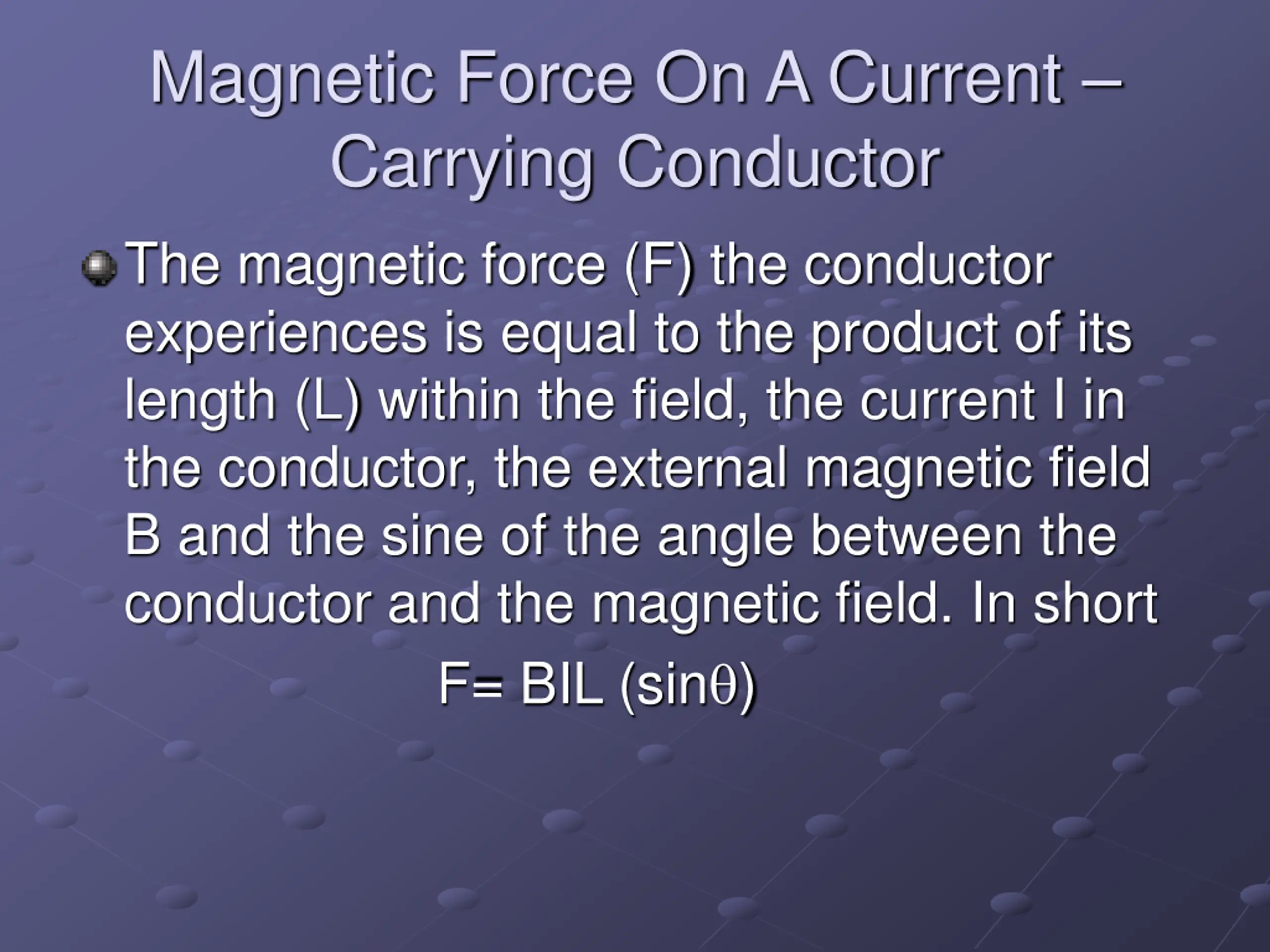 Magnetic Force On A Current – Carrying Conductor

The magnetic force (F) the conductor experiences is equal to the product of its length (L) within the field, the current I in the conductor, the external magnetic field B and the sine of the angle between the conductor and the magnetic field. In short

$F= BIL (\sin\theta)$